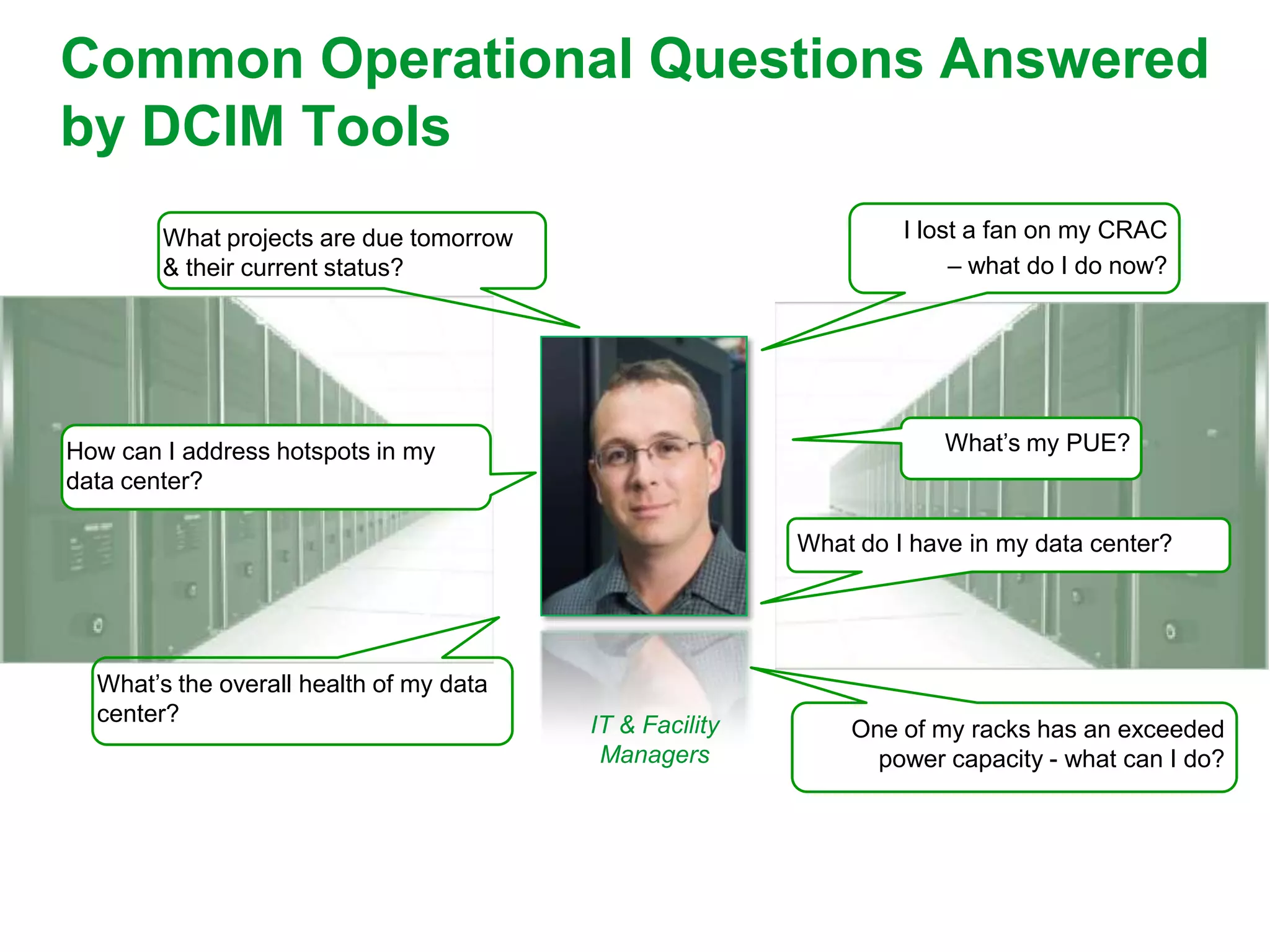 Common Operational Questions Answered by DCIM Tools

What projects are due tomorrow & their current status?

I lost a fan on my CRAC – what do I do now?

How can I address hotspots in my data center?

What's my PUE?

What do I have in my data center?

What's the overall health of my data center?

IT & Facility Managers

One of my racks has an exceeded power capacity - what can I do?